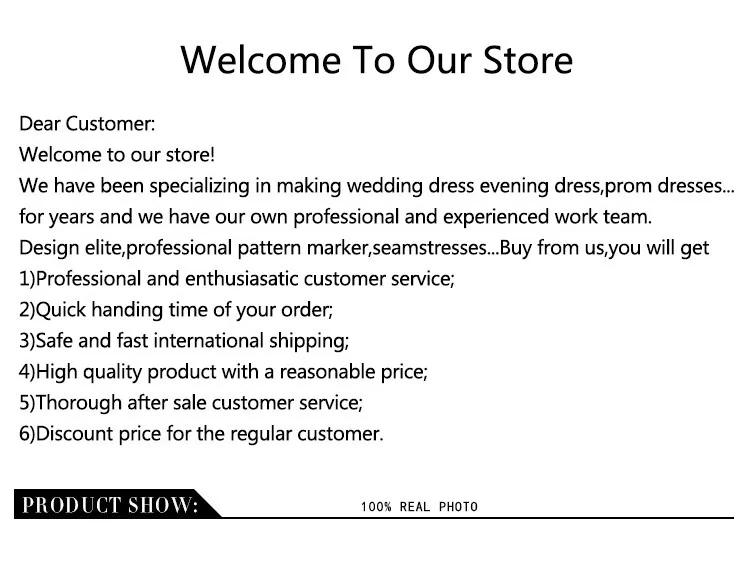 Welcome To Our Store

Dear Customer:
Welcome to our store!
We have been specializing in making wedding dress evening dress,prom dresses... for years and we have our own professional and experienced work team.
Design elite,professional pattern marker,seamstresses...Buy from us,you will get
1)Professional and enthusiasatic customer service;
2)Quick handing time of your order;
3)Safe and fast international shipping;
4)High quality product with a reasonable price;
5)Thorough after sale customer service;
6)Discount price for the regular customer.

PRODUCT SHOW:
100% REAL PHOTO